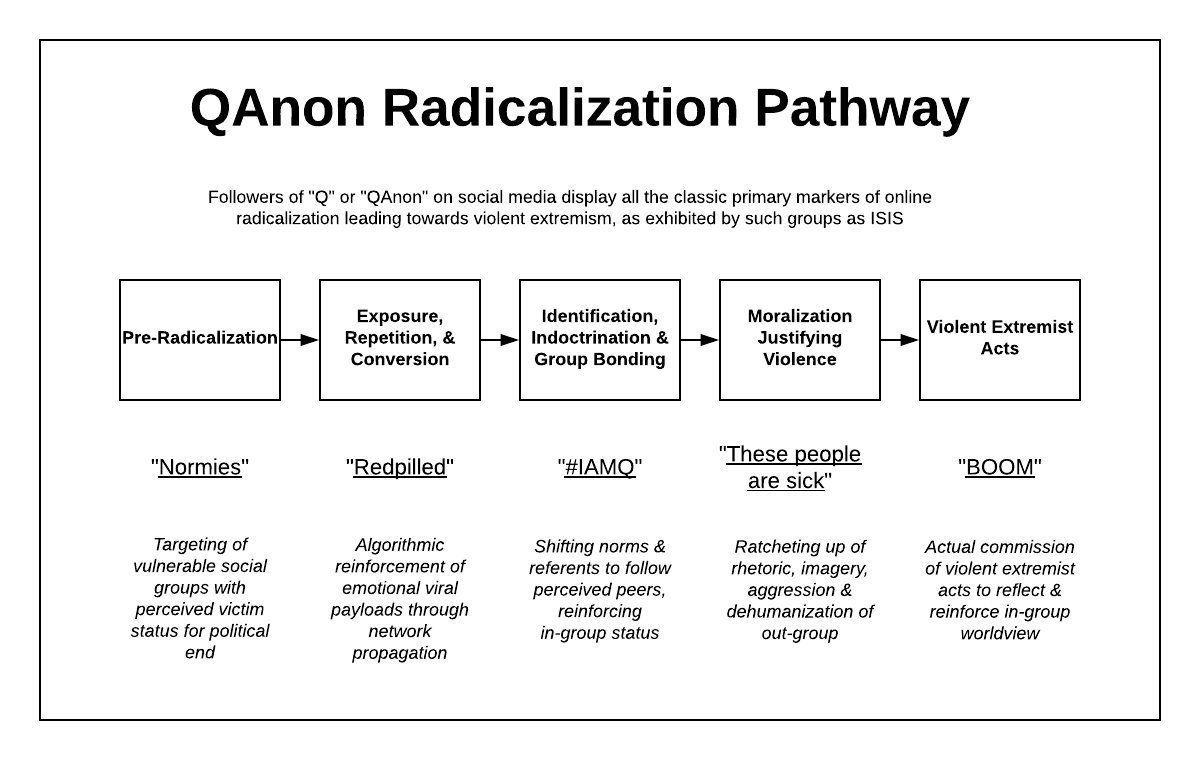 QAnon Radicalization Pathway

Followers of "Q" or "QAnon" on social media display all the classic primary markers of online radicalization leading towards violent extremism, as exhibited by such groups as ISIS

Pre-Radicalization

Exposure, Repetition, & Conversion

Identification, Indoctrination & Group Bonding

Moralization Justifying Violence

Violent Extremist Acts

"Normies"

"Redpilled"

"#IAMQ"

"These people are sick"

"BOOM"

Targeting of vulnerable social groups with perceived victim status for political end

Algorithmic reinforcement of emotional viral payloads through network propagation

Shifting norms & referents to follow perceived peers, reinforcing in-group status

Ratcheting up of rhetoric, imagery, aggression & dehumanization of out-group

Actual commission of violent extremist acts to reflect & reinforce in-group worldview